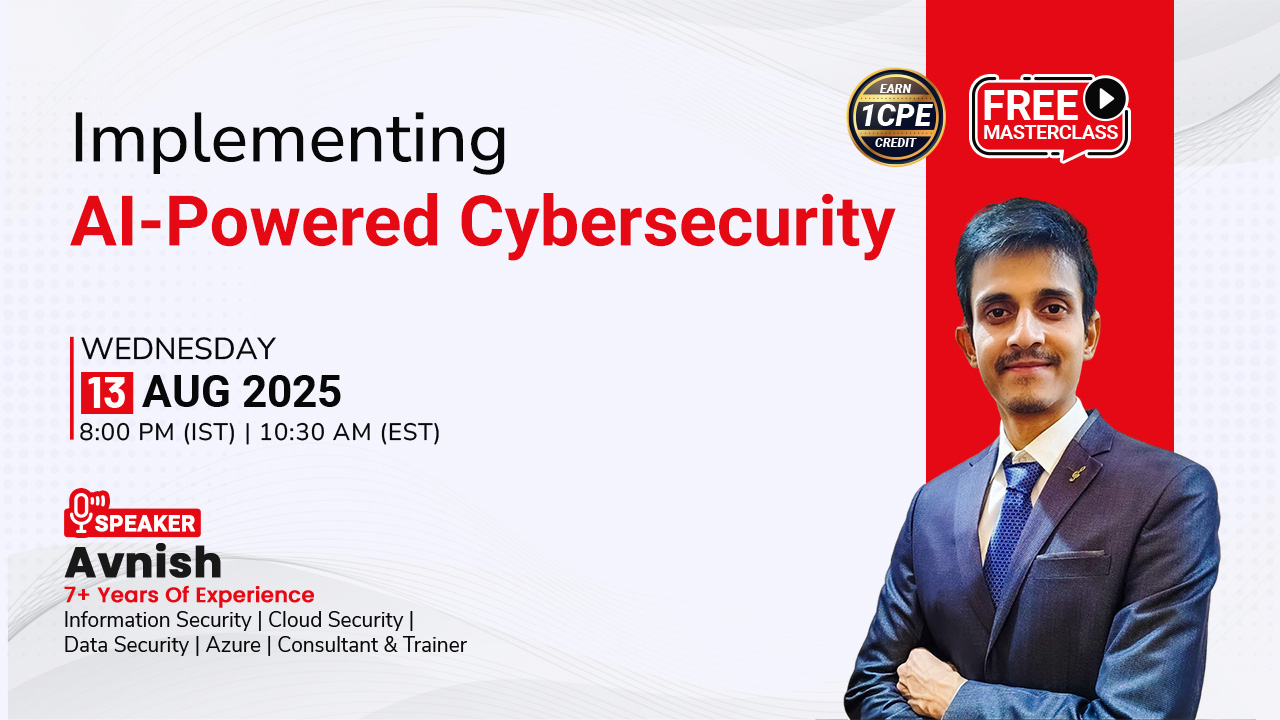 Implementing
AI-Powered Cybersecurity

EARN
1CPE
CREDIT

FREE
MASTERCLASS

WEDNESDAY
13 AUG 2025
8:00 PM (IST) | 10:30 AM (EST)

SPEAKER
Avnish
7+ Years Of Experience
Information Security | Cloud Security |
Data Security | Azure | Consultant & Trainer